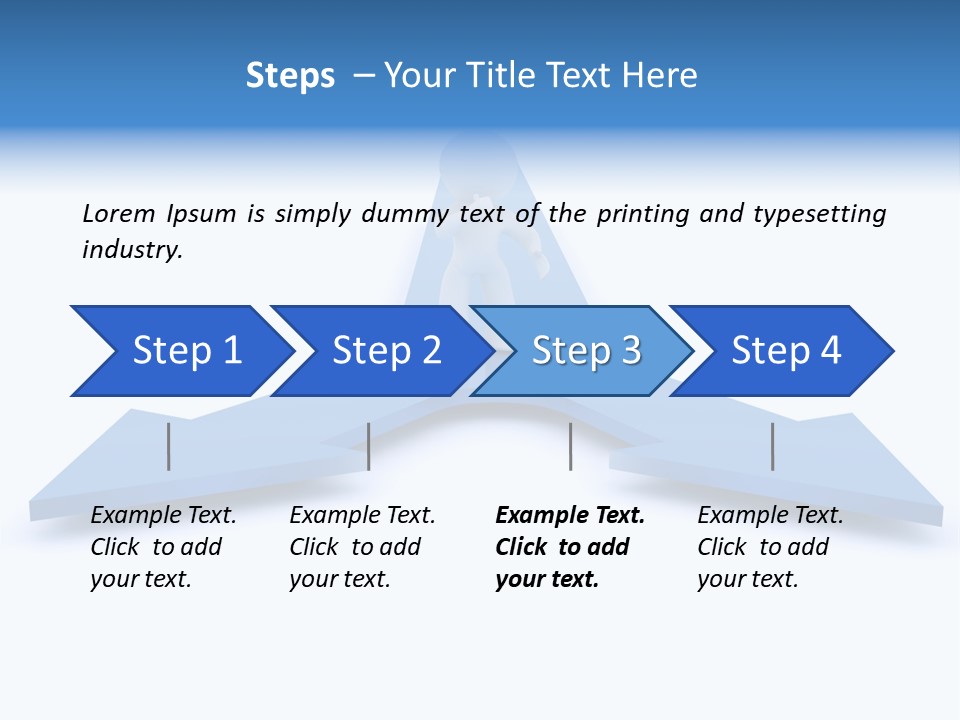 Steps – Your Title Text Here

Lorem Ipsum is simply dummy text of the printing and typesetting industry.

Step 1

Step 2

Step 3

Step 4

Example Text. Click to add your text.

Example Text. Click to add your text.

Example Text. Click to add your text.

Example Text. Click to add your text.